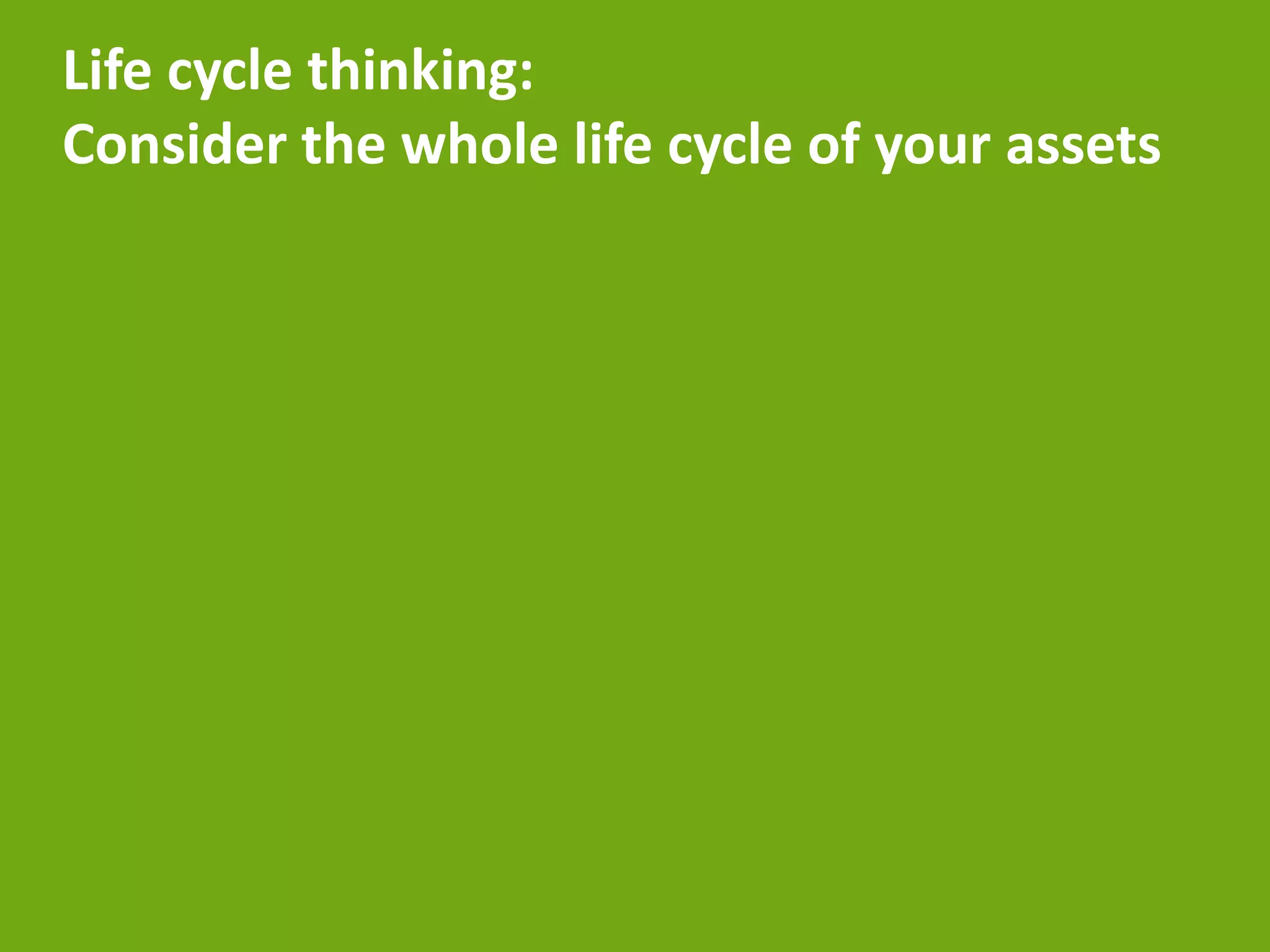 Life cycle thinking:
Consider the whole life cycle of your assets